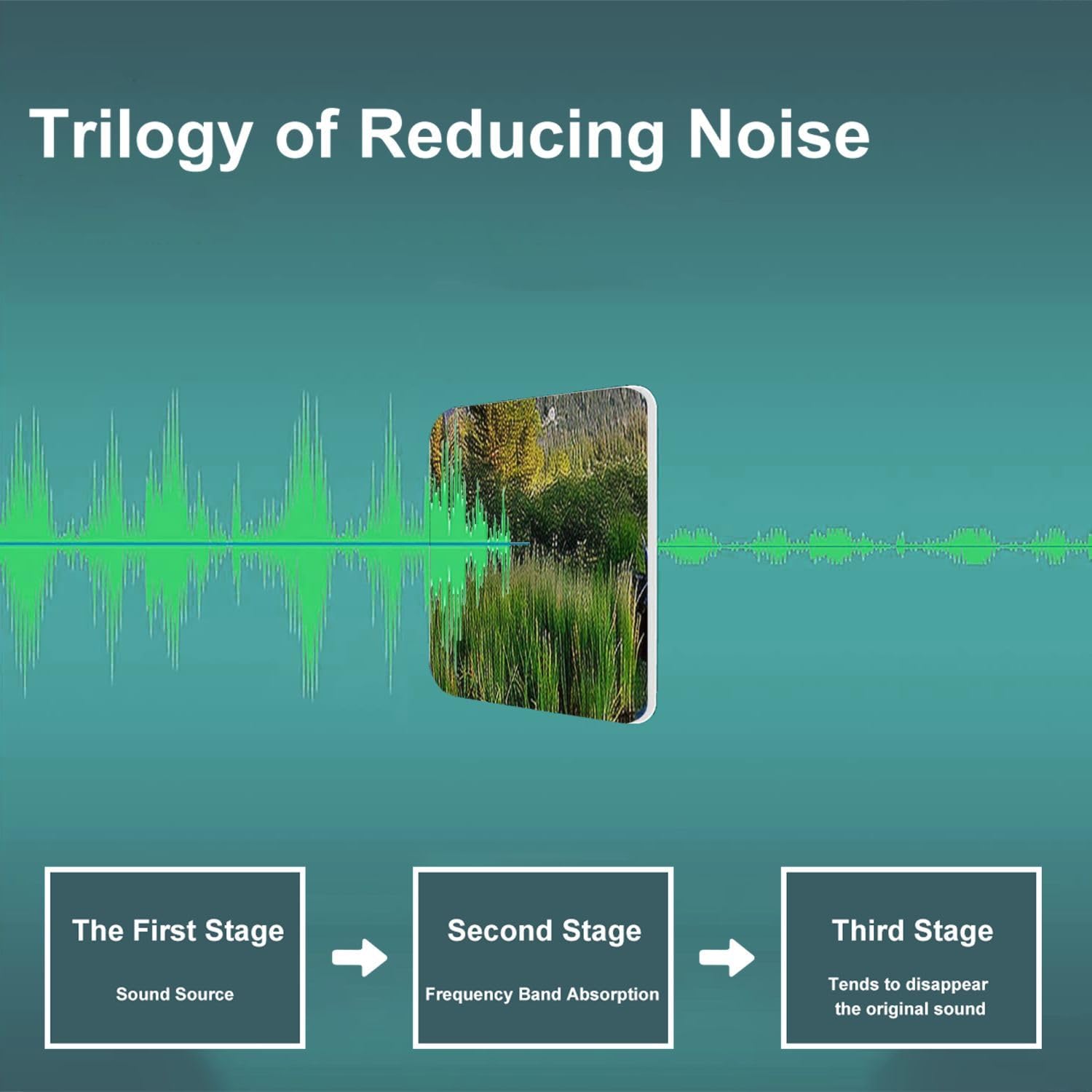 Trilogy of Reducing Noise

The First Stage

Sound Source

Second Stage

Frequency Band Absorption

Third Stage

Tends to disappear the original sound